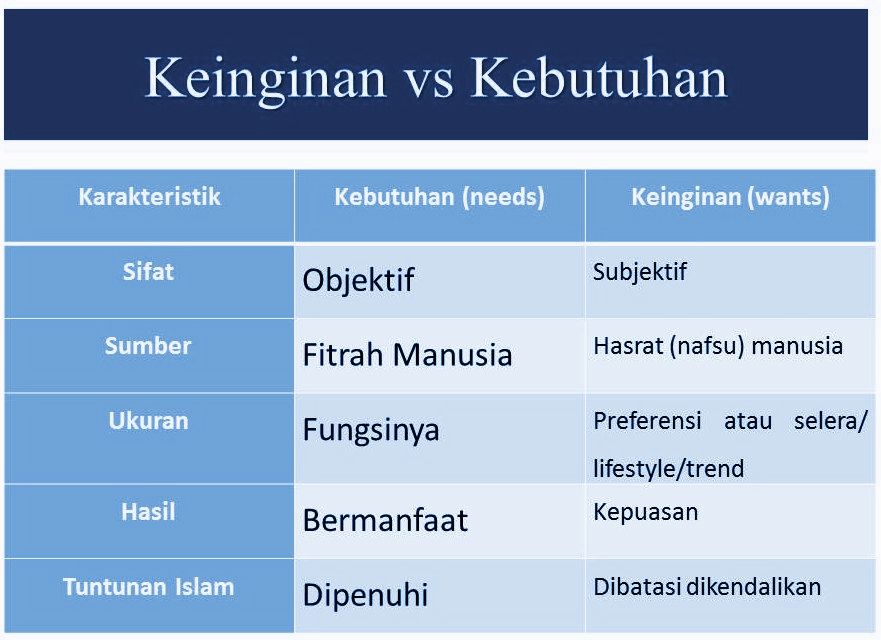 Keinginan vs Kebutuhan

| Karakteristik | Kebutuhan (needs) | Keinginan (wants) |
|---|---|---|
| Sifat | Objektif | Subjektif |
| Sumber | Fitrah Manusia | Hasrat (nafsu) manusia |
| Ukuran | Fungsinya | Preferensi atau selera/ lifestyle/trend |
| Hasil | Bermanfaat | Kepuasan |
| Tuntunan Islam | Dipenuhi | Dibatasi dikendalikan |